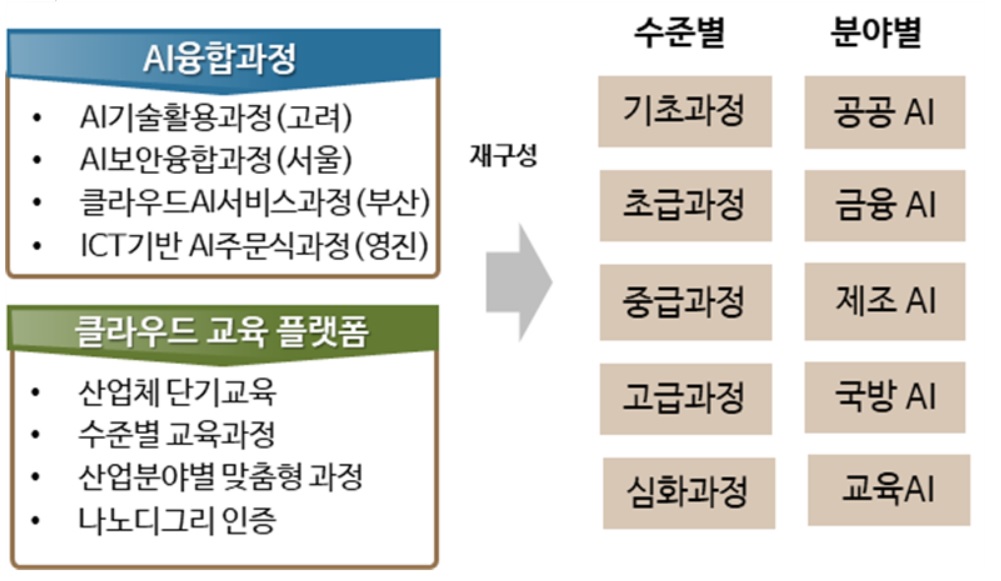 AI융합과정

• AI기술활용과정(고려)
• AI보안융합과정(서울)
• 클라우드AI서비스과정(부산)
• ICT기반 AI주문식과정(영진)

클라우드 교육 플랫폼

• 산업체 단기교육
• 수준별 교육과정
• 산업분야별 맞춤형 과정
• 나노디그리 인증

재구성

수준별

기초과정

초급과정

중급과정

고급과정

심화과정

분야별

공공 AI

금융 AI

제조 AI

국방 AI

교육AI